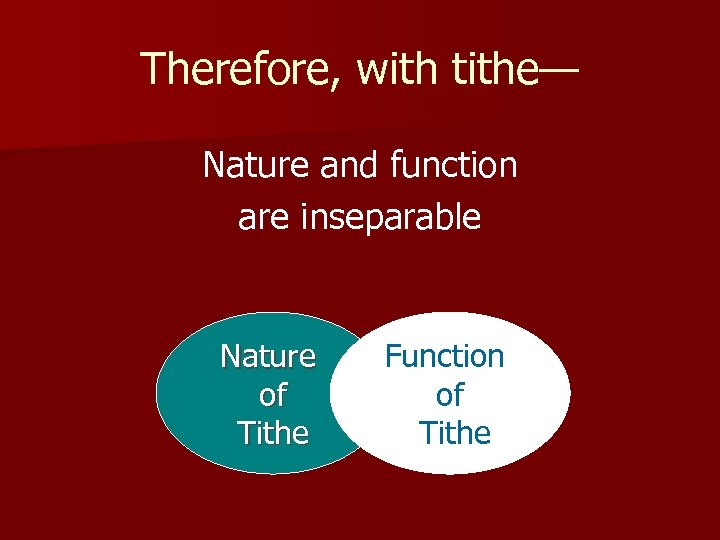 Therefore, with tithe—

Nature and function are inseparable

Nature of Tithe

Function of Tithe